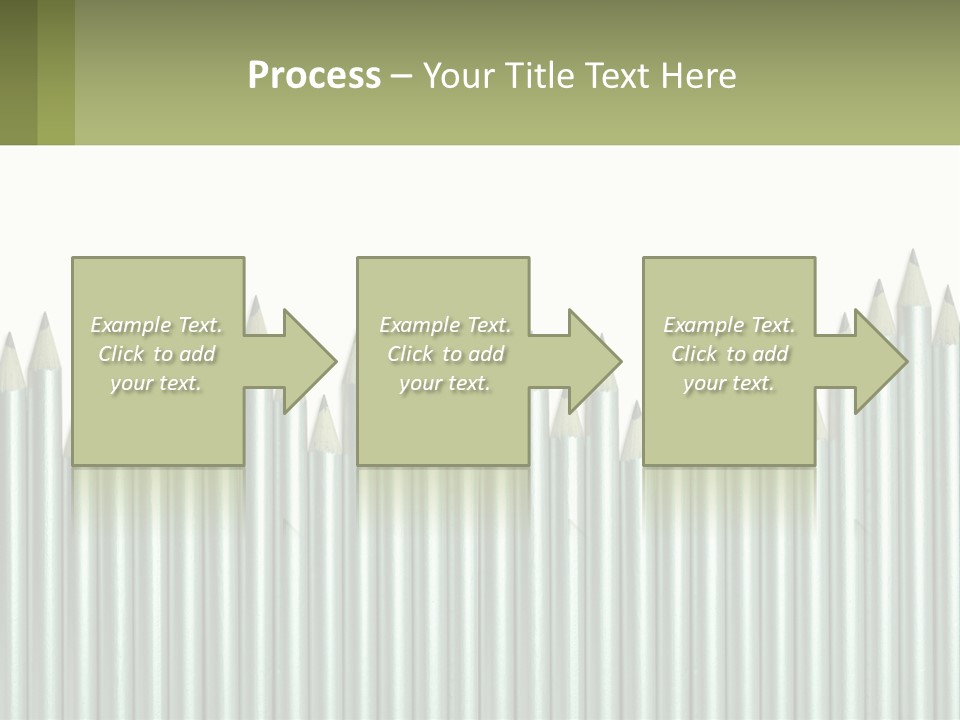 Process – Your Title Text Here

Example Text. Click to add your text.

Example Text. Click to add your text.

Example Text. Click to add your text.